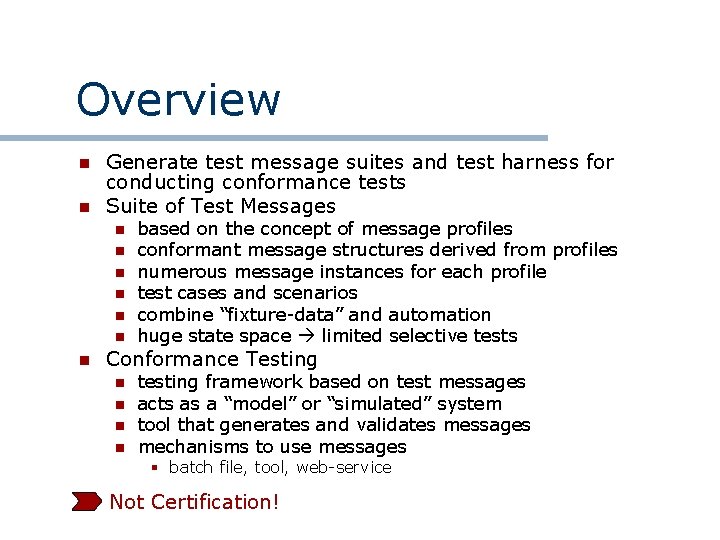 Overview

- Generate test message suites and test harness for conducting conformance tests
- Suite of Test Messages
  - based on the concept of message profiles
  - conformant message structures derived from profiles
  - numerous message instances for each profile
  - test cases and scenarios
  - combine “fixture-data” and automation
  - huge state space → limited selective tests
- Conformance Testing
  - testing framework based on test messages
  - acts as a “model” or “simulated” system
  - tool that generates and validates messages
  - mechanisms to use messages
    - batch file, tool, web-service

Not Certification!